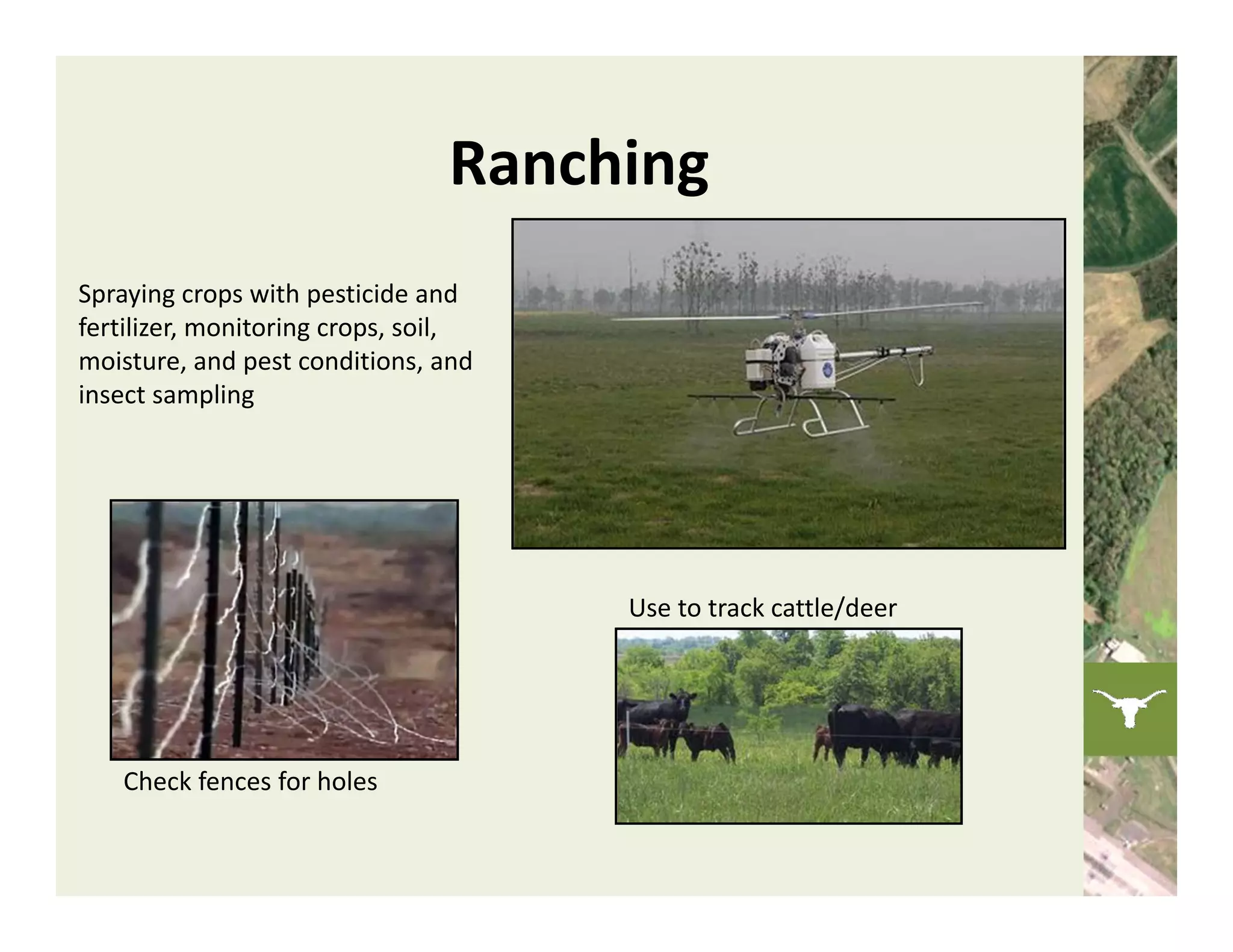 Ranching

Spraying crops with pesticide and fertilizer, monitoring crops, soil, moisture, and pest conditions, and insect sampling

Use to track cattle/deer

Check fences for holes